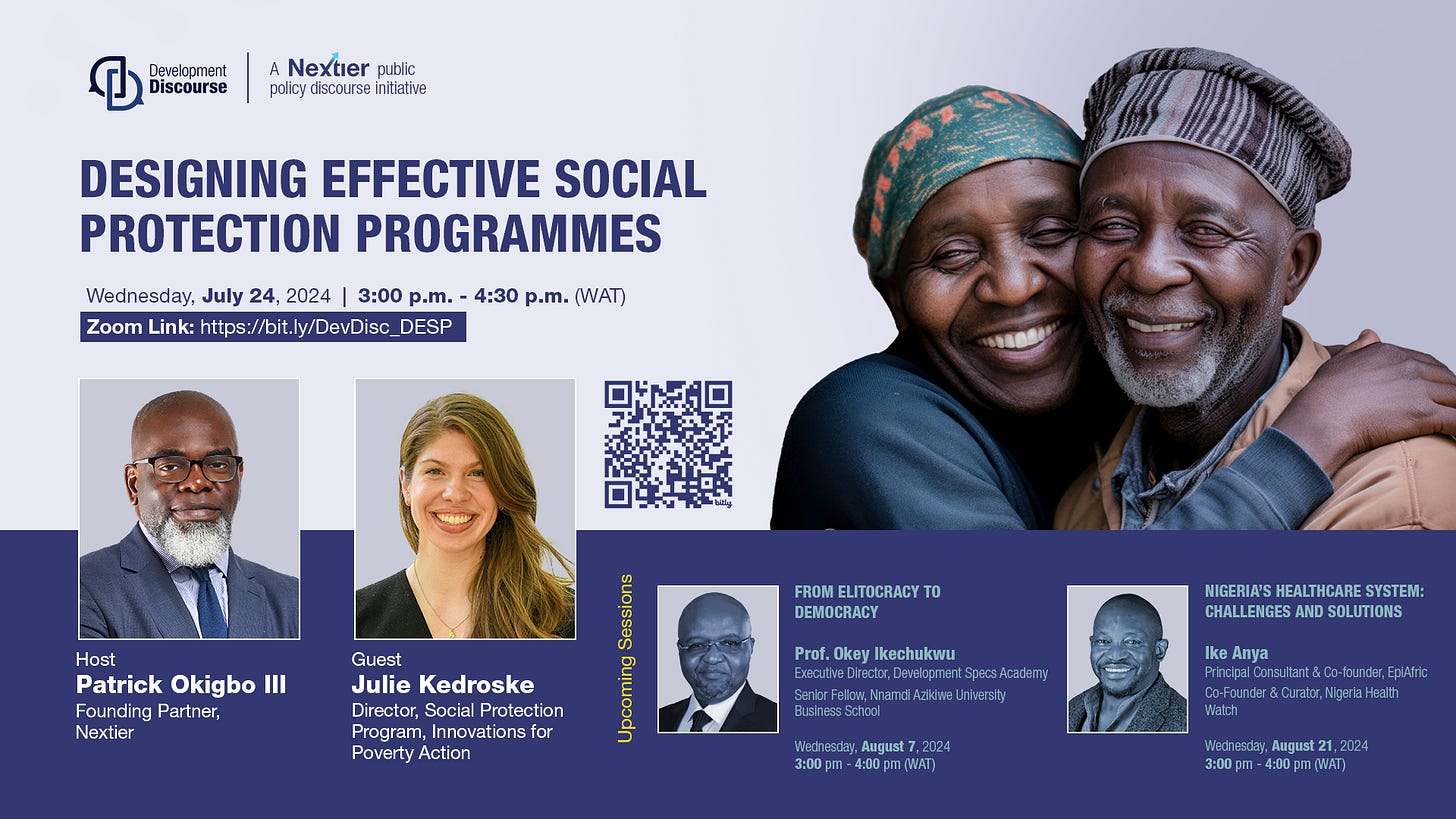 Development Discourse

A Nextier public policy discourse initiative

DESIGNING EFFECTIVE SOCIAL PROTECTION PROGRAMMES

Wednesday, July 24, 2024 | 3:00 p.m. - 4:30 p.m. (WAT)

Zoom Link: https://bit.ly/DevDisc_DESP

bitly

Host
Patrick Okigbo III
Founding Partner, Nextier

Guest
Julie Kedroske
Director, Social Protection Program, Innovations for Poverty Action

Upcoming Sessions

FROM ELITOCRACY TO DEMOCRACY

Prof. Okey Ikechukwu
Executive Director, Development Specs Academy
Senior Fellow, Nnamdi Azikiwe University Business School

Wednesday, August 7, 2024
3:00 pm - 4:00 pm (WAT)

NIGERIA'S HEALTHCARE SYSTEM: CHALLENGES AND SOLUTIONS

Ike Anya
Principal Consultant & Co-founder, EpiAfric
Co-Founder & Curator, Nigeria Health Watch

Wednesday, August 21, 2024
3:00 pm - 4:00 pm (WAT)